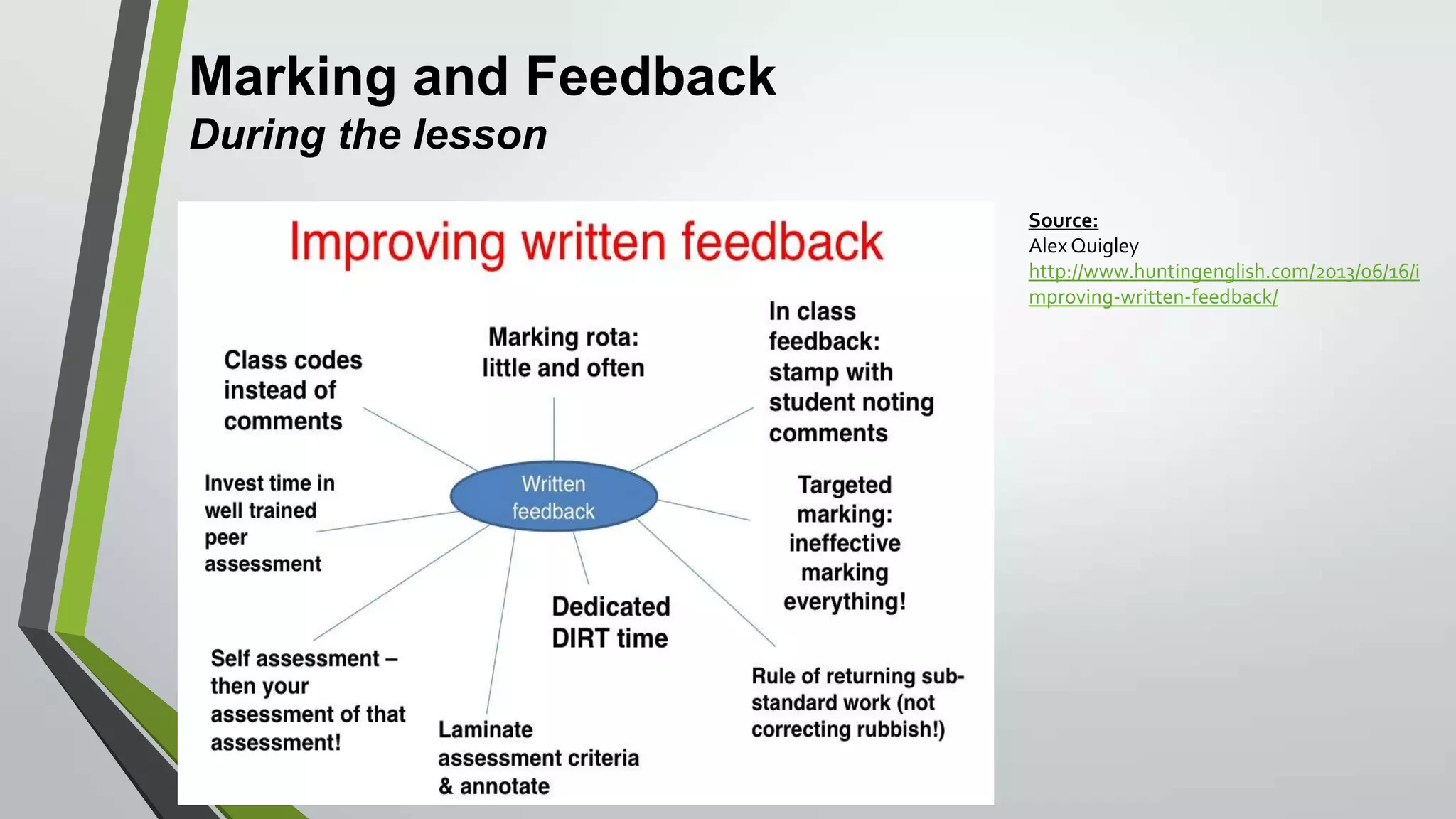 Marking and Feedback
During the lesson

Improving written feedback

Class codes instead of comments

Marking rota: little and often

In class feedback: stamp with student noting comments

Invest time in well trained peer assessment

Written feedback

Targeted marking: ineffective marking everything!

Dedicated DIRT time

Self assessment – then your assessment of that assessment!

Laminate assessment criteria & annotate

Rule of returning sub-standard work (not correcting rubbish!)

Source:
Alex Quigley
http://www.huntingenglish.com/2013/06/16/improving-written-feedback/